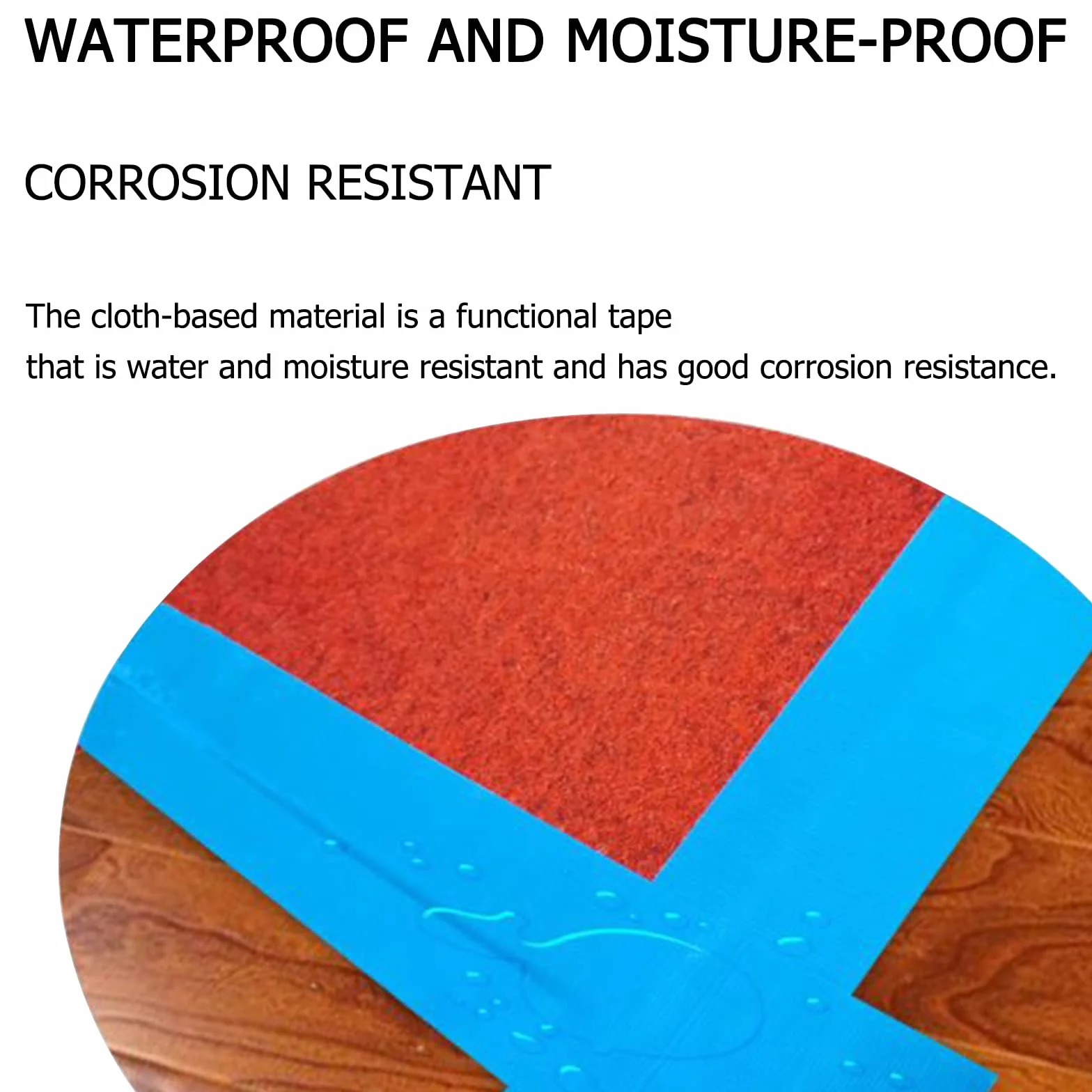 WATERPROOF AND MOISTURE-PROOF

CORROSION RESISTANT

The cloth-based material is a functional tape that is water and moisture resistant and has good corrosion resistance.